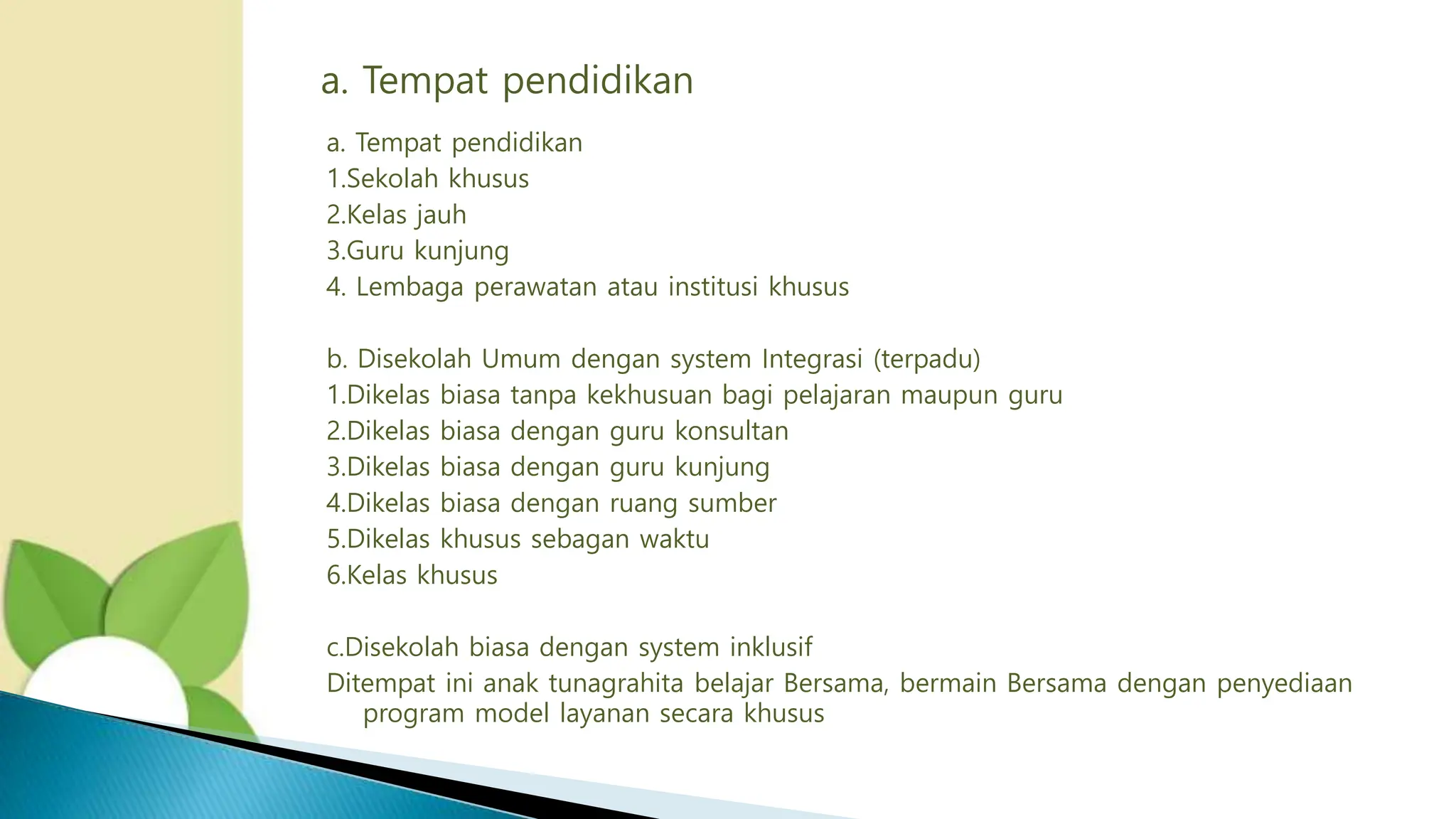 a. Tempat pendidikan

a. Tempat pendidikan
1.Sekolah khusus
2.Kelas jauh
3.Guru kunjung
4. Lembaga perawatan atau institusi khusus

b. Disekolah Umum dengan system Integrasi (terpadu)
1.Dikelas biasa tanpa kekhusuan bagi pelajaran maupun guru
2.Dikelas biasa dengan guru konsultan
3.Dikelas biasa dengan guru kunjung
4.Dikelas biasa dengan ruang sumber
5.Dikelas khusus sebagan waktu
6.Kelas khusus

c.Disekolah biasa dengan system inklusif
Ditempat ini anak tunagrahita belajar Bersama, bermain Bersama dengan penyediaan program model layanan secara khusus